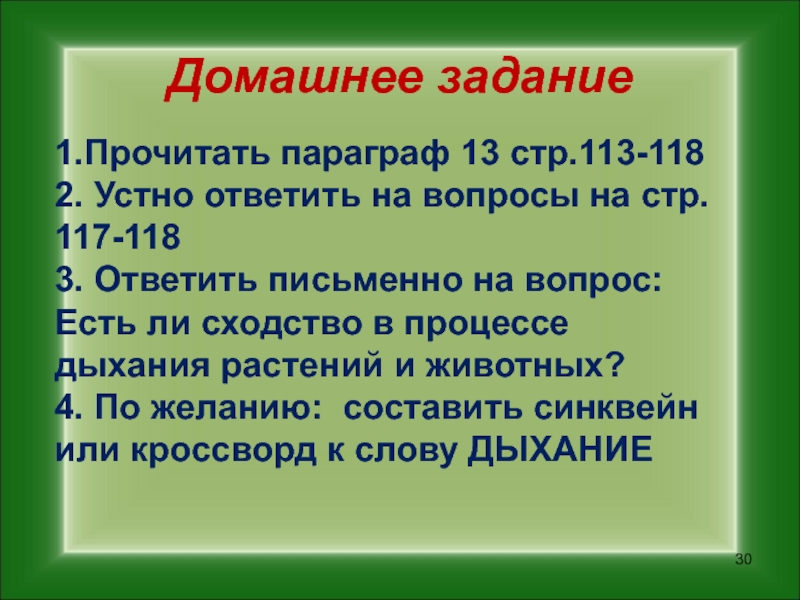 Домашнее задание

1.Прочитать параграф 13 стр.113-118
2. Устно ответить на вопросы на стр. 117-118
3. Ответить письменно на вопрос: Есть ли сходство в процессе дыхания растений и животных?
4. По желанию: составить синквейн или кроссворд к слову ДЫХАНИЕ

30